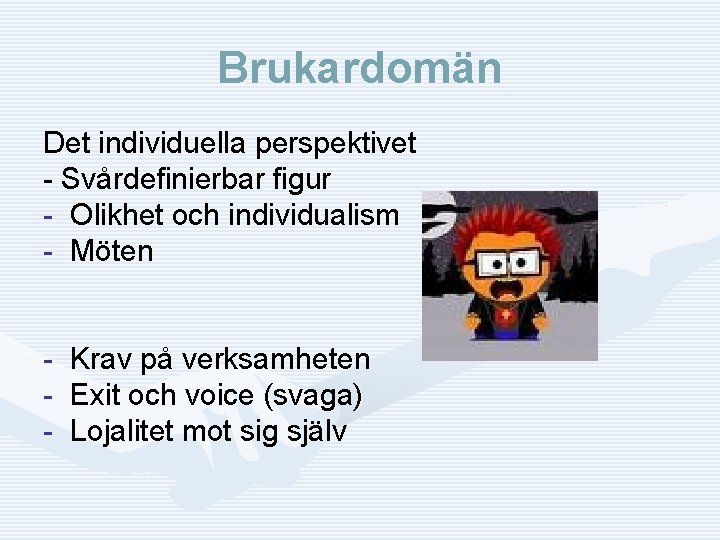 Brukardomän

Det individuella perspektivet
- Svårdefinierbar figur
- Olikhet och individualism
- Möten

- Krav på verksamheten
- Exit och voice (svaga)
- Lojalitet mot sig själv